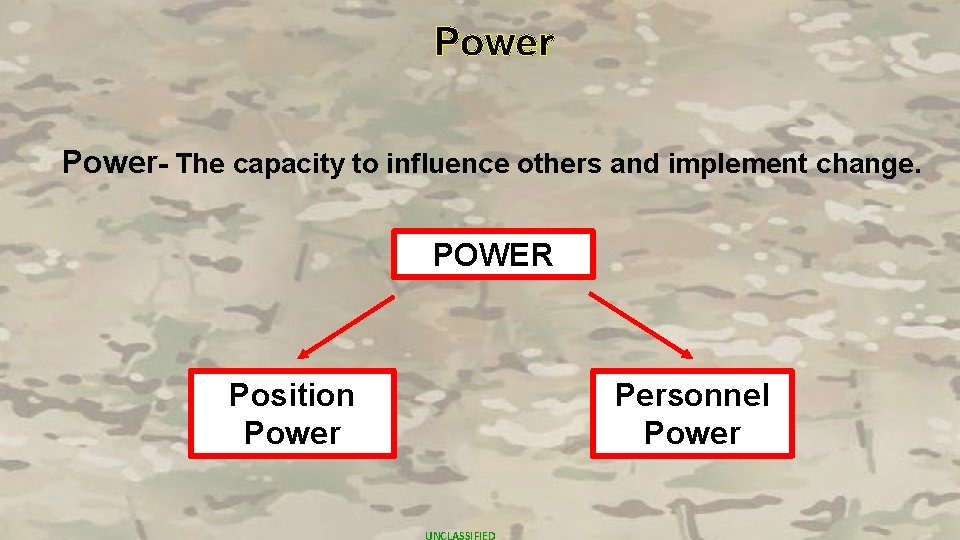 Power

Power- The capacity to influence others and implement change.

POWER

Position Power

Personnel Power

UNCLASSIFIED